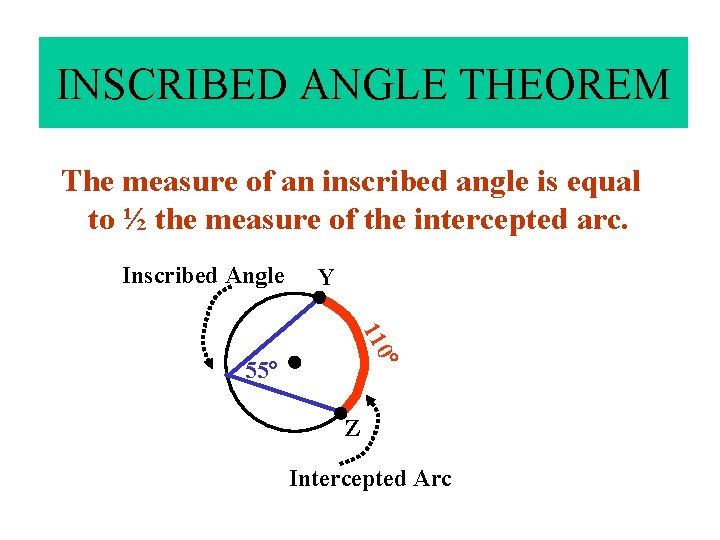 INSCRIBED ANGLE THEOREM

The measure of an inscribed angle is equal to ½ the measure of the intercepted arc.

Inscribed Angle

Y

110°

55°

Z

Intercepted Arc